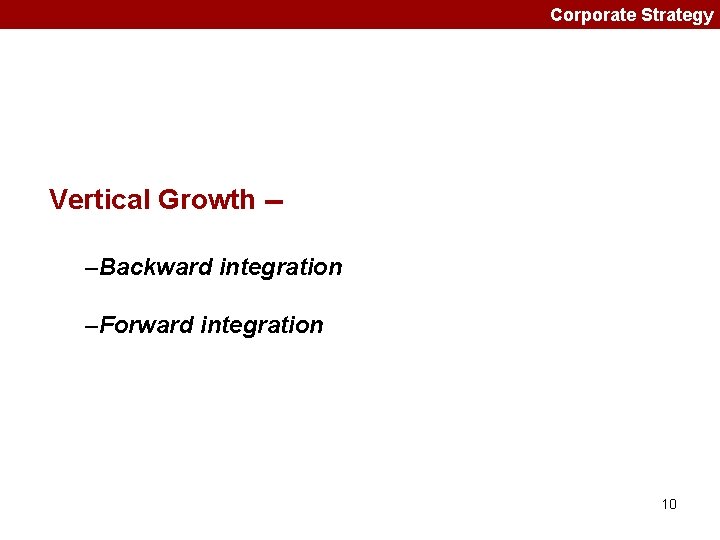 Corporate Strategy

Vertical Growth –

–Backward integration

–Forward integration

10